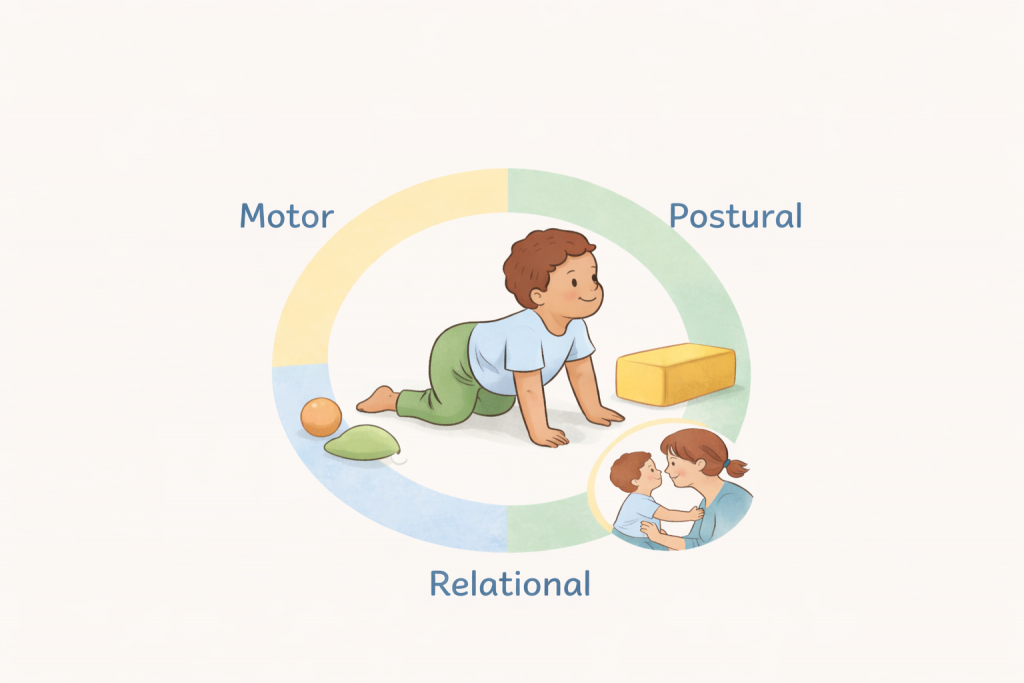 Motor

Postural

Relational